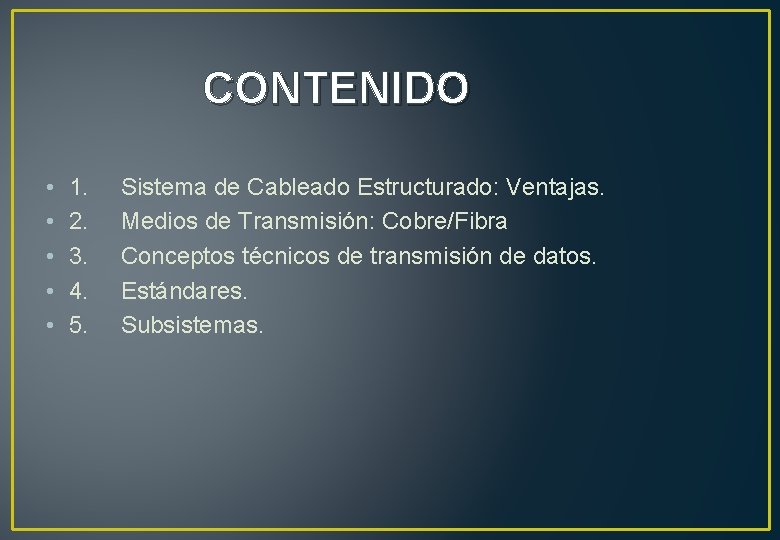 CONTENIDO

• 1. Sistema de Cableado Estructurado: Ventajas.
• 2. Medios de Transmisión: Cobre/Fibra
• 3. Conceptos técnicos de transmisión de datos.
• 4. Estándares.
• 5. Subsistemas.